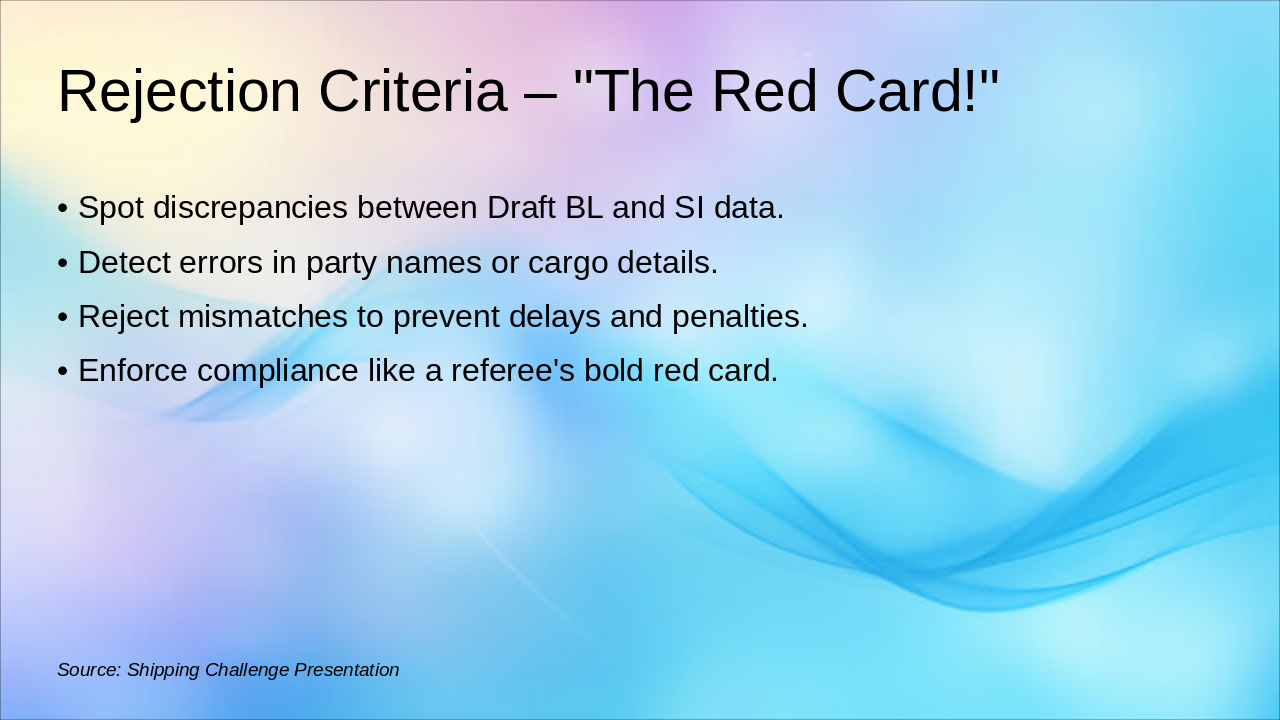 Rejection Criteria – "The Red Card!"

• Spot discrepancies between Draft BL and SI data.
• Detect errors in party names or cargo details.
• Reject mismatches to prevent delays and penalties.
• Enforce compliance like a referee's bold red card.

Source: Shipping Challenge Presentation